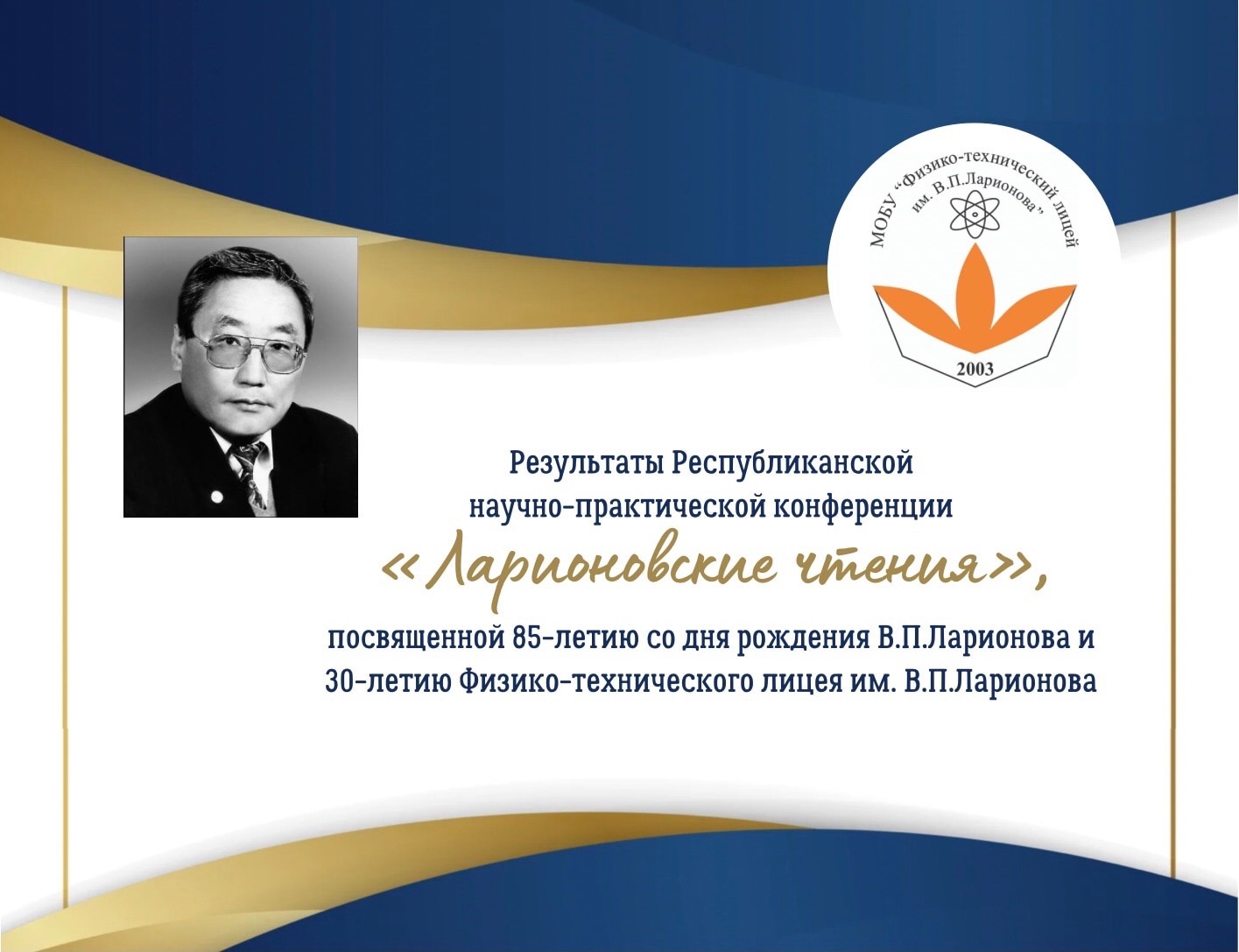 МОБУ "Физико-технический лицей им. В.П.Ларионова"

2003

Результаты Республиканской научно-практической конференции

«Ларионовские чтения»,

посвященной 85-летию со дня рождения В.П.Ларионова и 30-летию Физико-технического лицея им. В.П.Ларионова